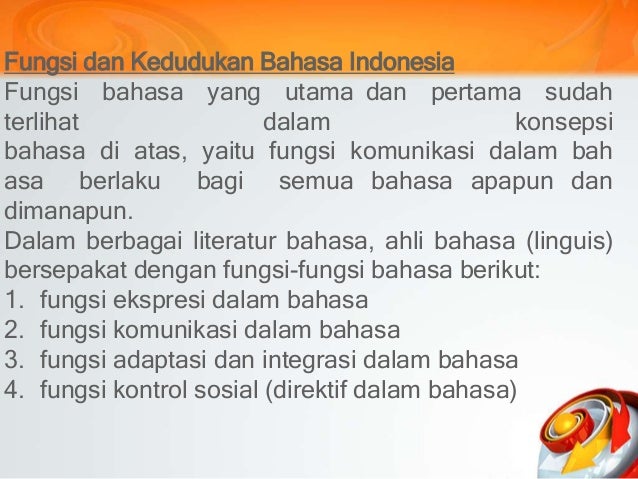 Fungsi dan Kedudukan Bahasa Indonesia
Fungsi bahasa yang utama dan pertama sudah terlihat dalam konsepsi bahasa di atas, yaitu fungsi komunikasi dalam bah asa berlaku bagi semua bahasa apapun dan dimanapun.
Dalam berbagai literatur bahasa, ahli bahasa (linguis) bersepakat dengan fungsi-fungsi bahasa berikut:
1. fungsi ekspresi dalam bahasa
2. fungsi komunikasi dalam bahasa
3. fungsi adaptasi dan integrasi dalam bahasa
4. fungsi kontrol sosial (direktif dalam bahasa)